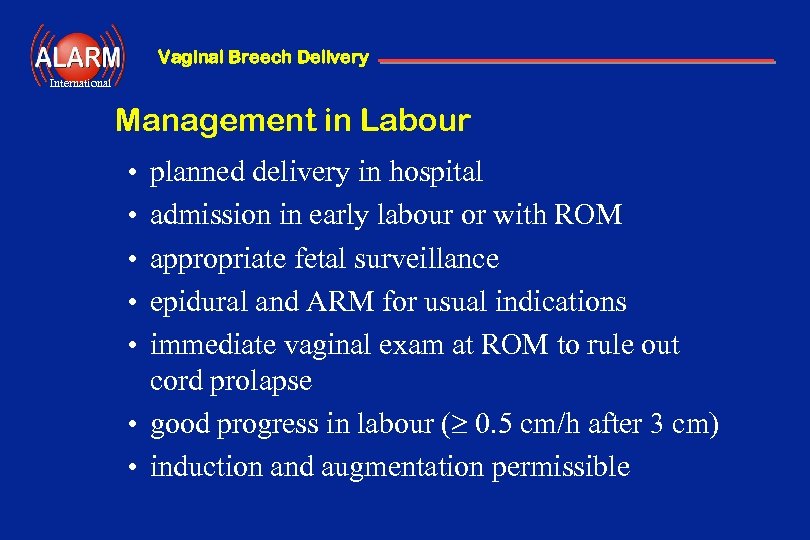 ALARM
International

Vaginal Breech Delivery

Management in Labour

• planned delivery in hospital
• admission in early labour or with ROM
• appropriate fetal surveillance
• epidural and ARM for usual indications
• immediate vaginal exam at ROM to rule out cord prolapse
• good progress in labour ($\geq$ 0.5 cm/h after 3 cm)
• induction and augmentation permissible